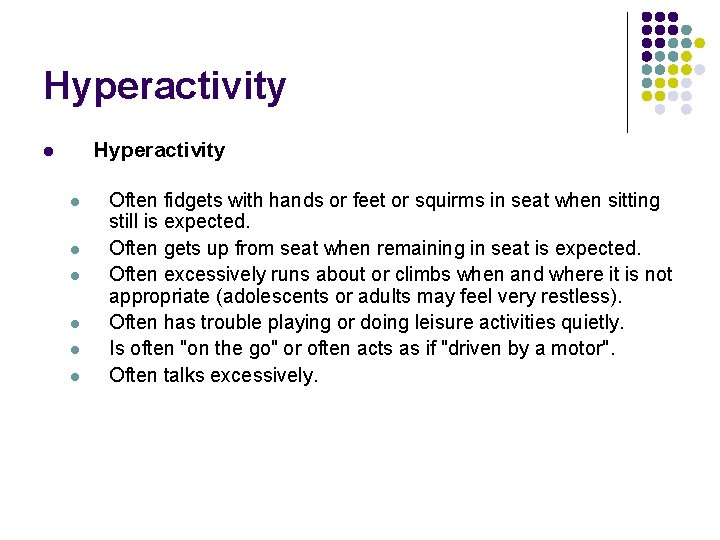 Hyperactivity

- Hyperactivity
  - Often fidgets with hands or feet or squirms in seat when sitting still is expected.
  - Often gets up from seat when remaining in seat is expected.
  - Often excessively runs about or climbs when and where it is not appropriate (adolescents or adults may feel very restless).
  - Often has trouble playing or doing leisure activities quietly.
  - Is often "on the go" or often acts as if "driven by a motor".
  - Often talks excessively.